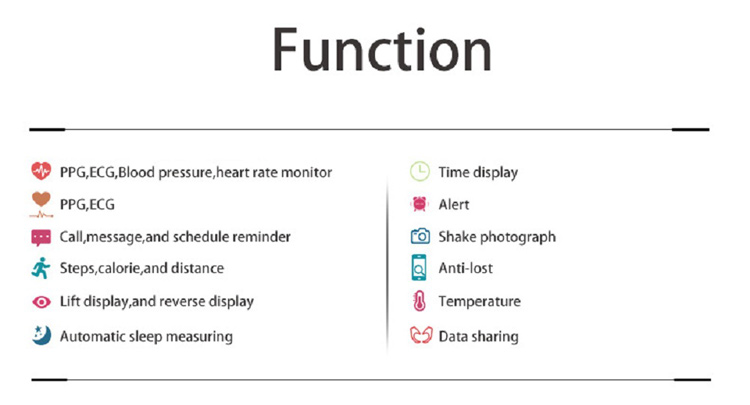 Function

PPG,ECG,Blood pressure,heart rate monitor

PPG,ECG

Call,message,and schedule reminder

Steps,calorie,and distance

Lift display,and reverse display

Automatic sleep measuring

Time display

Alert

Shake photograph

Anti-lost

Temperature

Data sharing